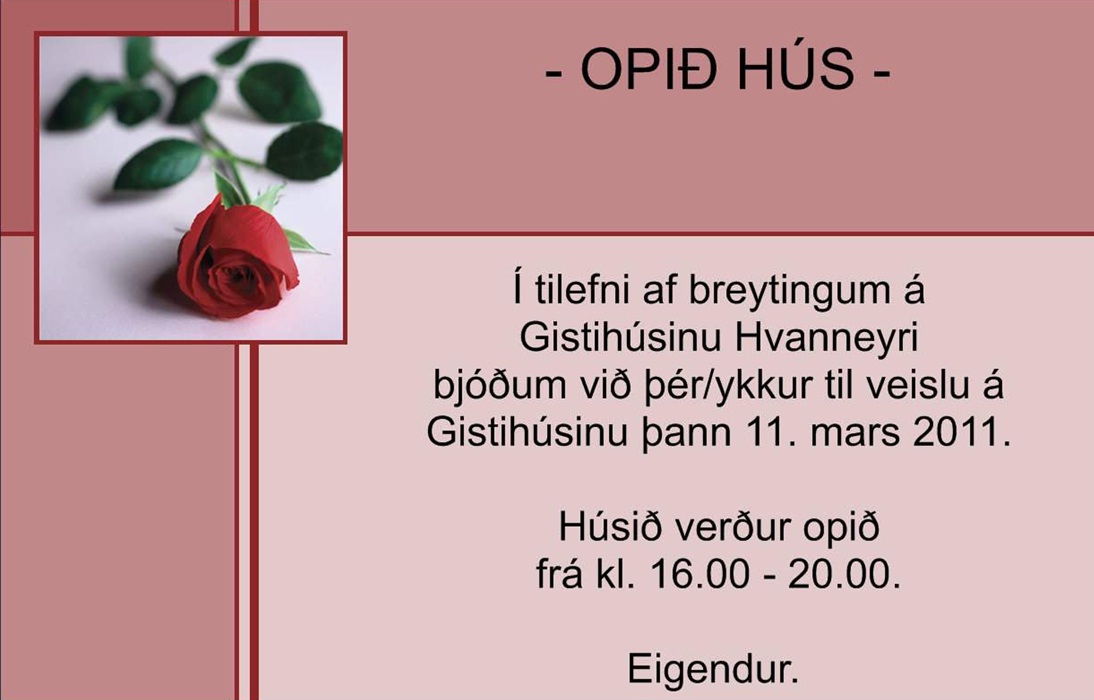 - OPIÐ HÚS -

Í tilefni af breytingum á Gistihúsinu Hvanneyri bjóðum við þér/ykkur til veislu á Gistihúsinu þann 11. mars 2011.

Húsið verður opið frá kl. 16.00 - 20.00.

Eigendur.